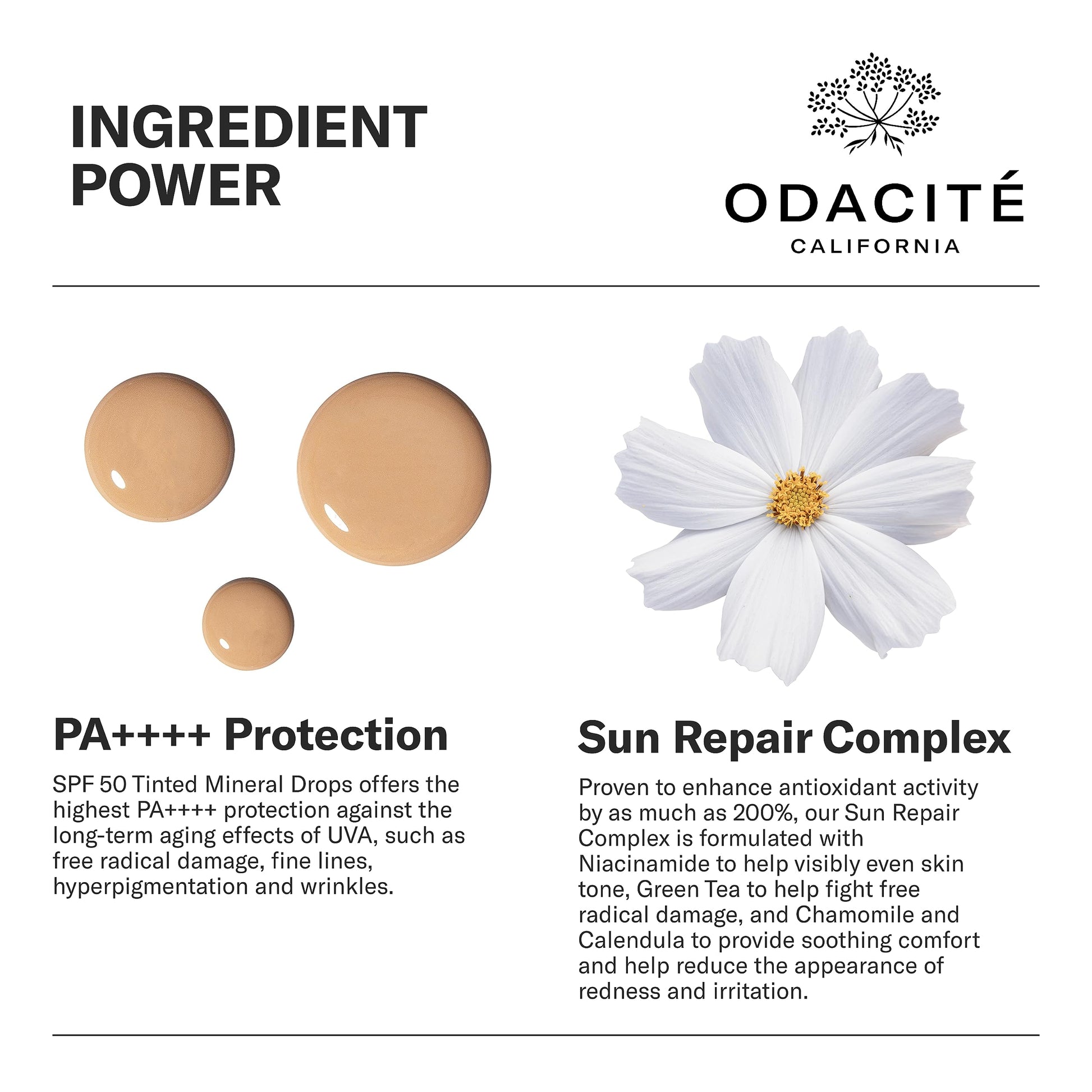 INGREDIENT POWER

ODACITÉ
CALIFORNIA

PA++++ Protection

SPF 50 Tinted Mineral Drops offers the highest PA++++ protection against the long-term aging effects of UVA, such as free radical damage, fine lines, hyperpigmentation and wrinkles.

Sun Repair Complex

Proven to enhance antioxidant activity by as much as 200%, our Sun Repair Complex is formulated with Niacinamide to help visibly even skin tone, Green Tea to help fight free radical damage, and Chamomile and Calendula to provide soothing comfort and help reduce the appearance of redness and irritation.